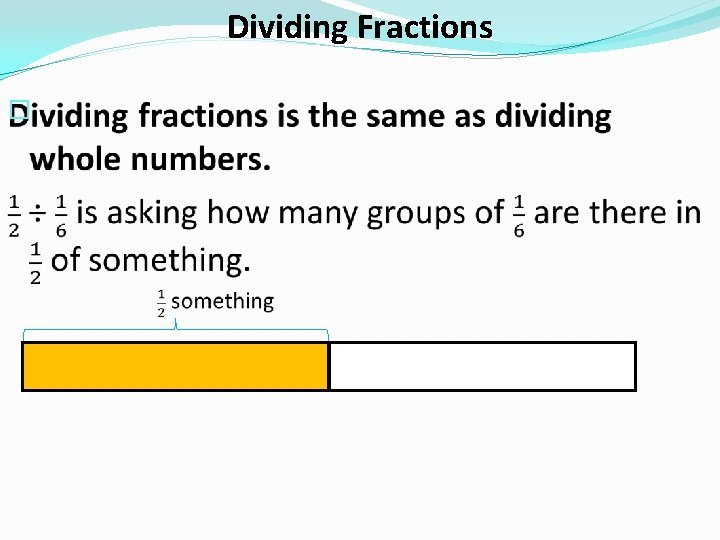 Dividing Fractions

Dividing fractions is the same as dividing whole numbers.

$\frac{1}{2} \div \frac{1}{6}$ is asking how many groups of $\frac{1}{6}$ are there in $\frac{1}{2}$ of something.

$\frac{1}{2}$ something